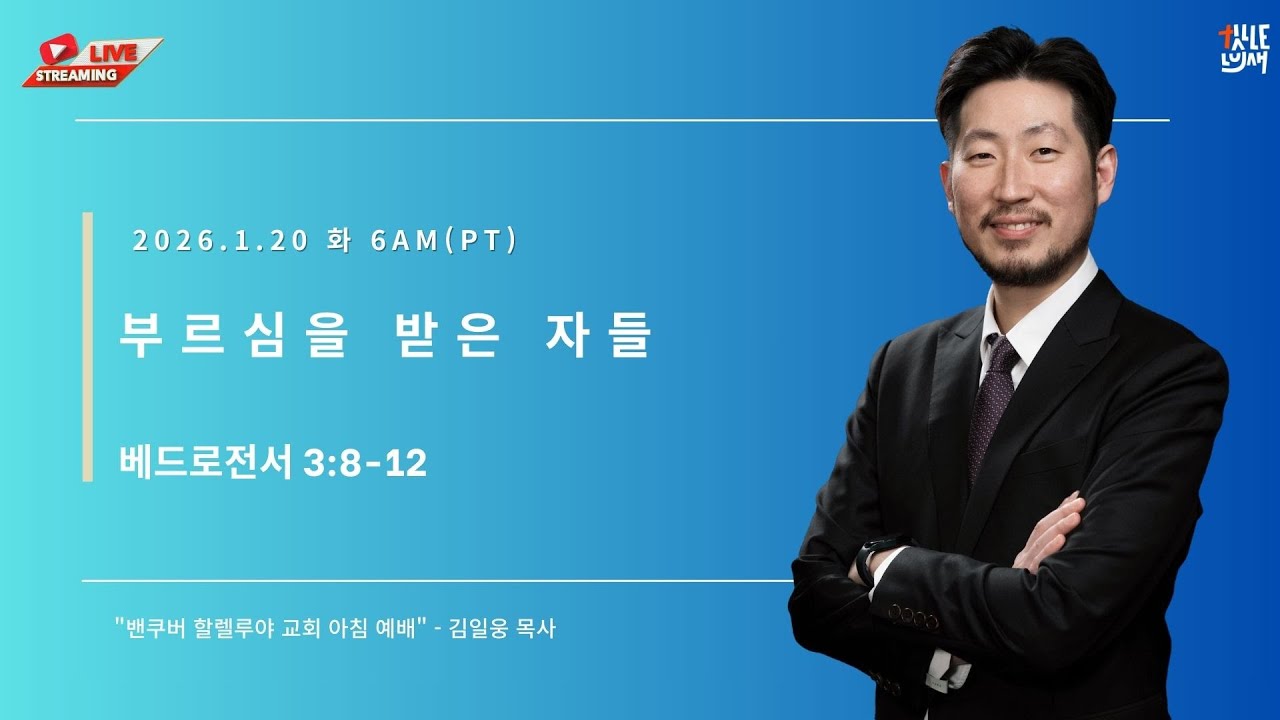 LIVE
STREAMING

HALLE LUJAH

2026.1.20 화 6AM(PT)

부르심을 받은 자들

베드로전서 3:8-12

"밴쿠버 할렐루야 교회 아침 예배" - 김일웅 목사